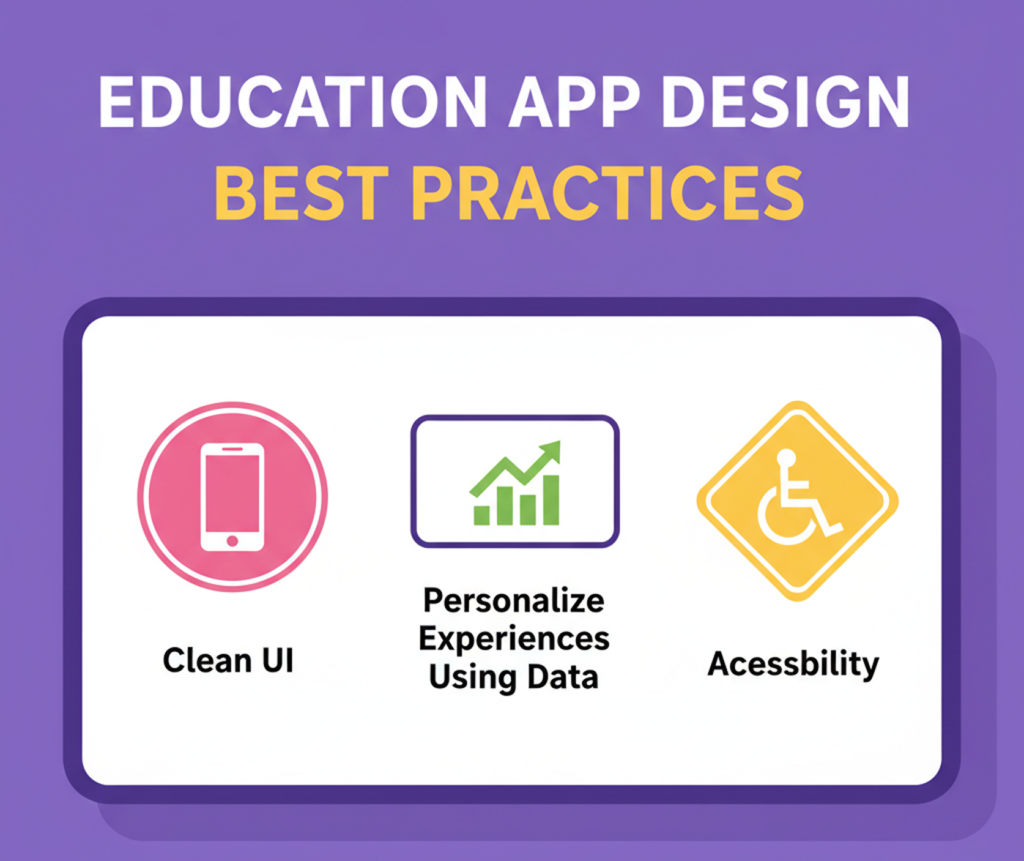 EDUCATION APP DESIGN
BEST PRACTICES

Clean UI

Personalize Experiences Using Data

Acessbility